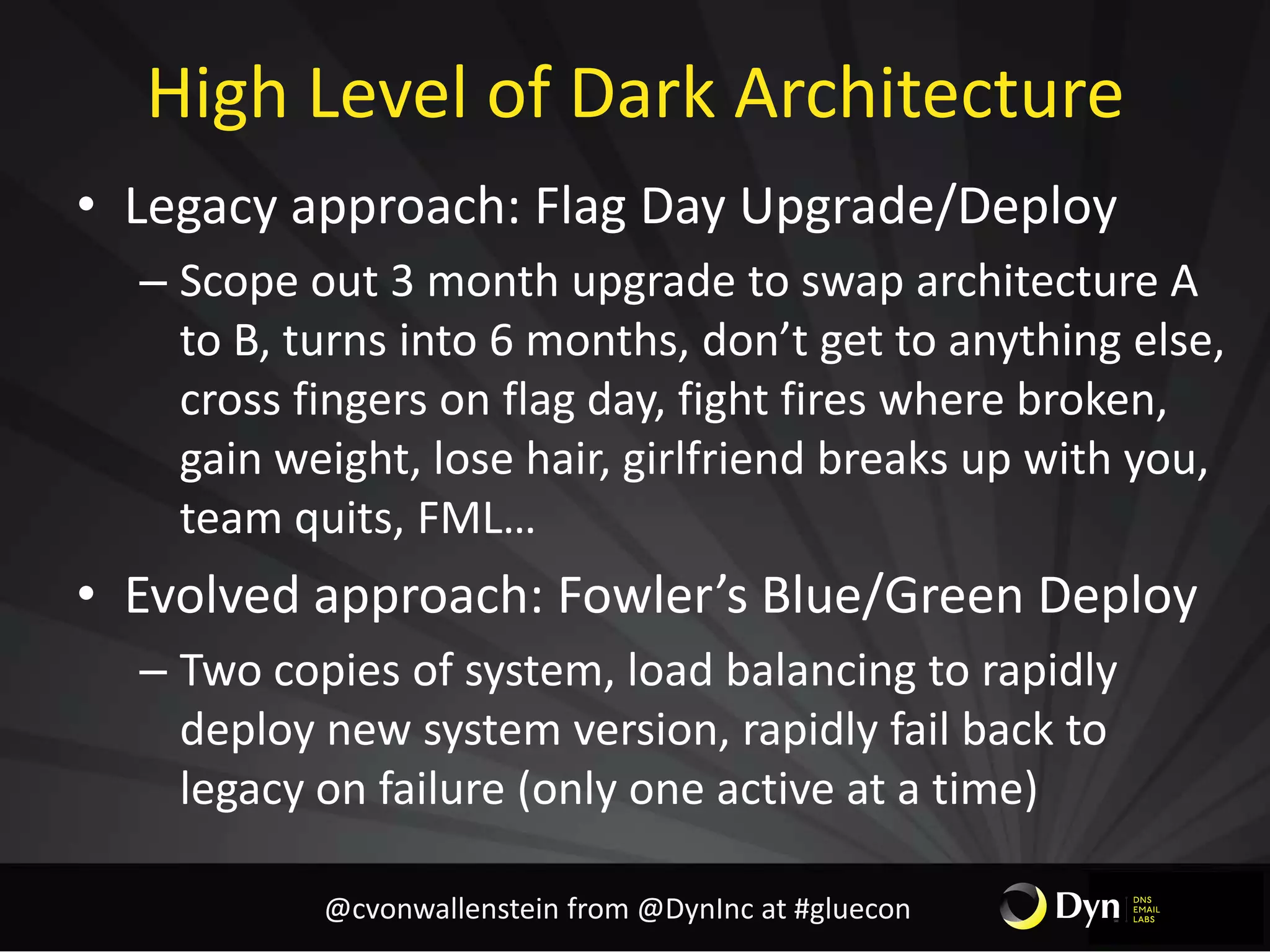 High Level of Dark Architecture

• Legacy approach: Flag Day Upgrade/Deploy

– Scope out 3 month upgrade to swap architecture A to B, turns into 6 months, don't get to anything else, cross fingers on flag day, fight fires where broken, gain weight, lose hair, girlfriend breaks up with you, team quits, FML…

• Evolved approach: Fowler's Blue/Green Deploy

– Two copies of system, load balancing to rapidly deploy new system version, rapidly fail back to legacy on failure (only one active at a time)

@cvonwallenstein from @DynInc at #gluecon

Dyn DNS EMAIL LABS